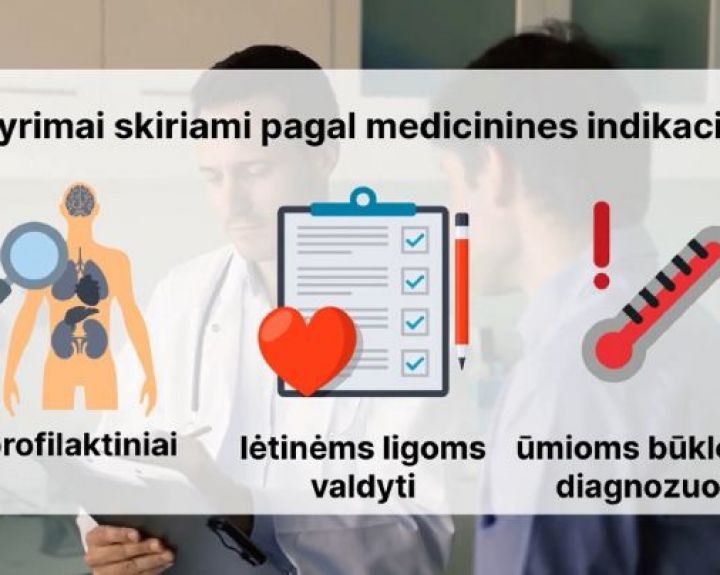 yrimai skiriami pagal medicinines indikaci

rofilaktiniai

lėtinėms ligoms valdyti

ūmioms būkl diagnozuo